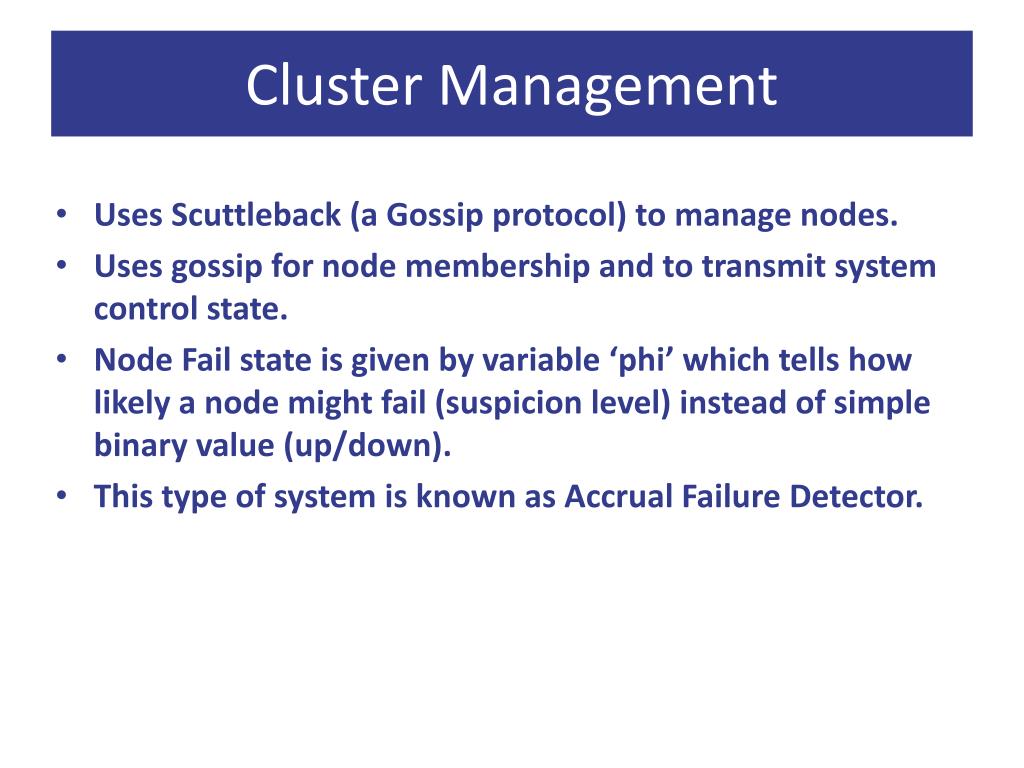 Cluster Management

• Uses Scuttleback (a Gossip protocol) to manage nodes.
• Uses gossip for node membership and to transmit system control state.
• Node Fail state is given by variable ‘phi’ which tells how likely a node might fail (suspicion level) instead of simple binary value (up/down).
• This type of system is known as Accrual Failure Detector.